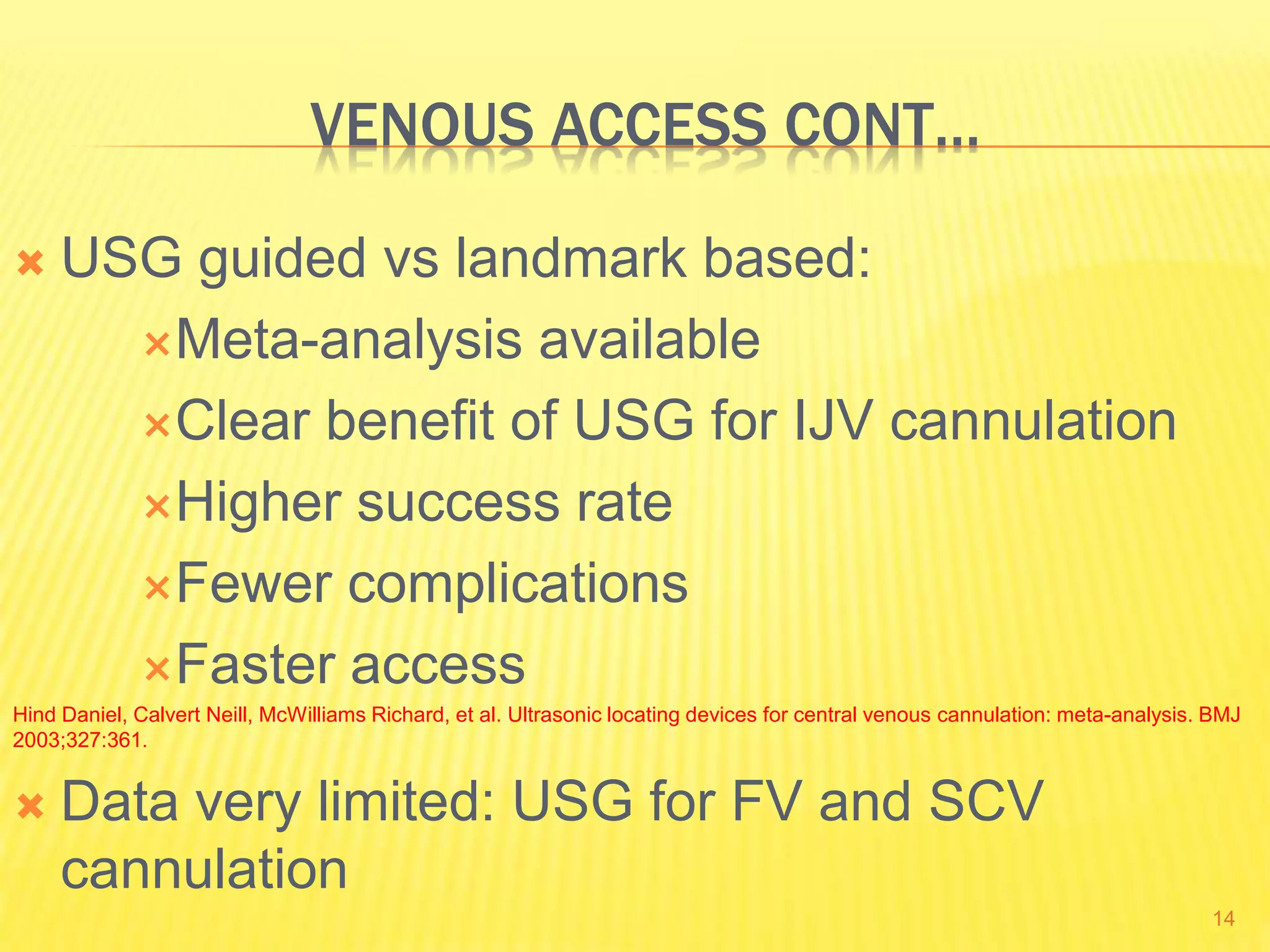 VENOUS ACCESS CONT…

USG guided vs landmark based:

Meta-analysis available

Clear benefit of USG for IJV cannulation

Higher success rate

Fewer complications

Faster access

Hind Daniel, Calvert Neill, McWilliams Richard, et al. Ultrasonic locating devices for central venous cannulation: meta-analysis. BMJ 2003;327:361.

Data very limited: USG for FV and SCV cannulation

14